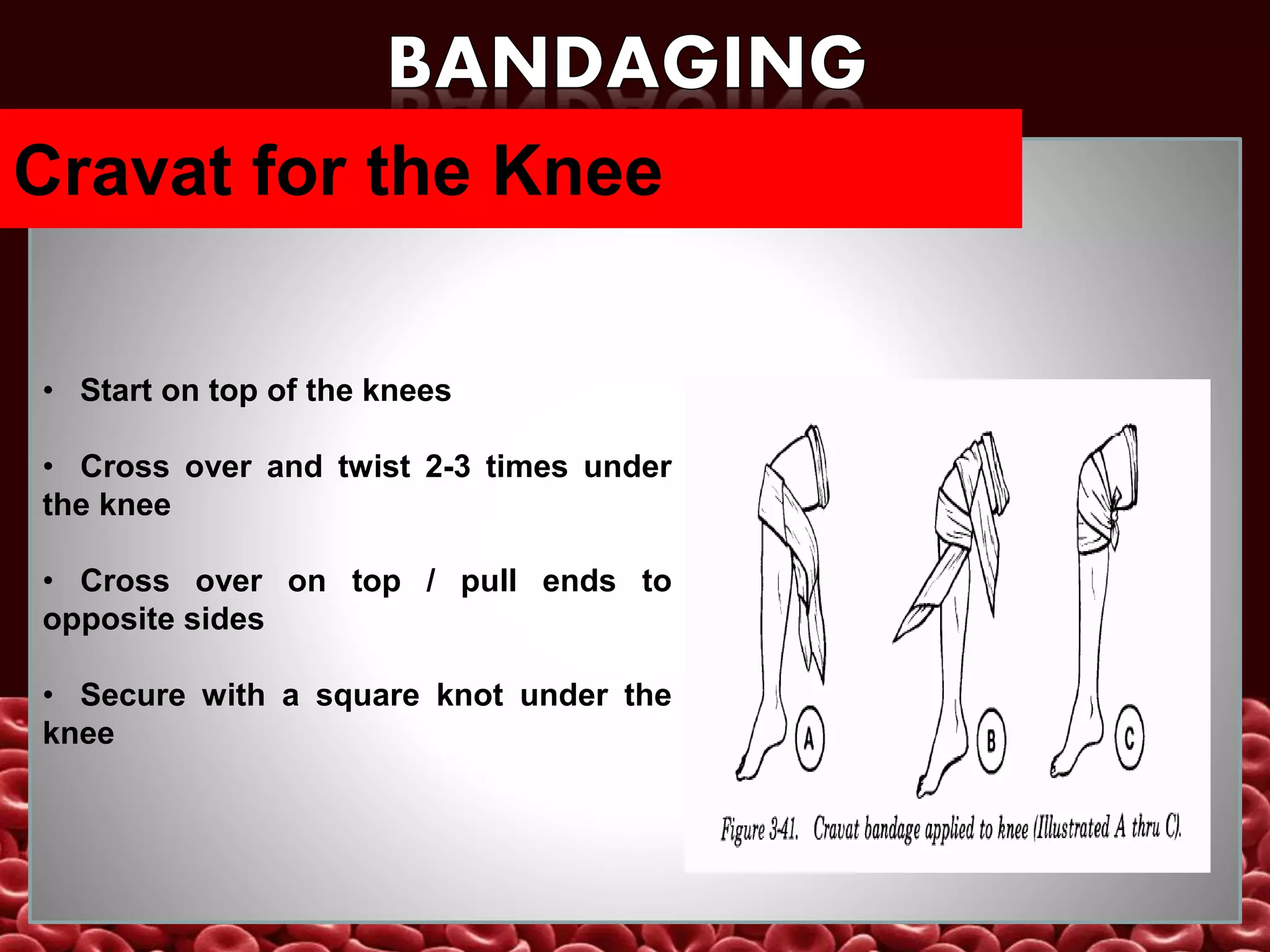 BANDAGING

Cravat for the Knee

• Start on top of the knees

• Cross over and twist 2-3 times under the knee

• Cross over on top / pull ends to opposite sides

• Secure with a square knot under the knee

A

B

C

Figure 3-41. Cravat bandage applied to knee (Illustrated A thru C).